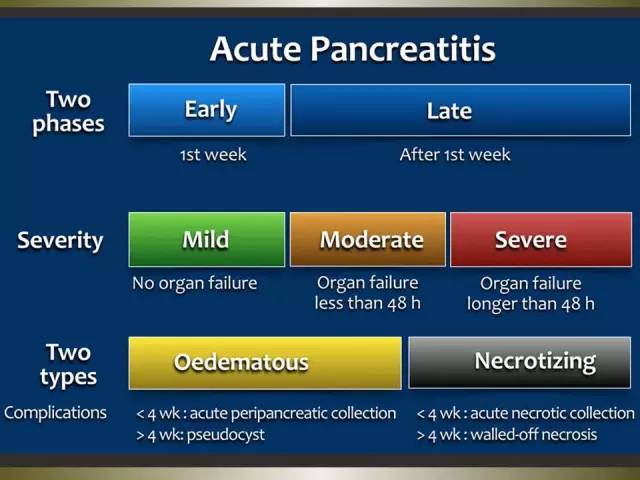 Acute Pancreatitis

Two phases

Early
1st week

Late
After 1st week

Severity

Mild
No organ failure

Moderate
Organ failure less than 48 h

Severe
Organ failure longer than 48 h

Two types

Oedematous

Necrotizing

Complications

< 4 wk : acute peripancreatic collection
> 4 wk: pseudocyst

< 4 wk : acute necrotic collection
> 4 wk : walled-off necrosis